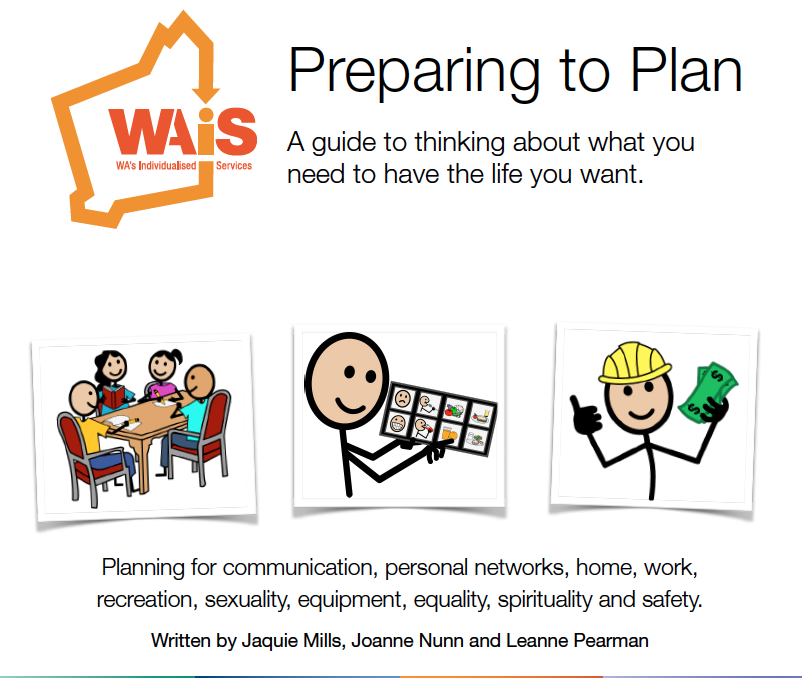 WAiS
WA's Individualised Services

Preparing to Plan

A guide to thinking about what you need to have the life you want.

Planning for communication, personal networks, home, work, recreation, sexuality, equipment, equality, spirituality and safety.

Written by Jaquie Mills, Joanne Nunn and Leanne Pearman